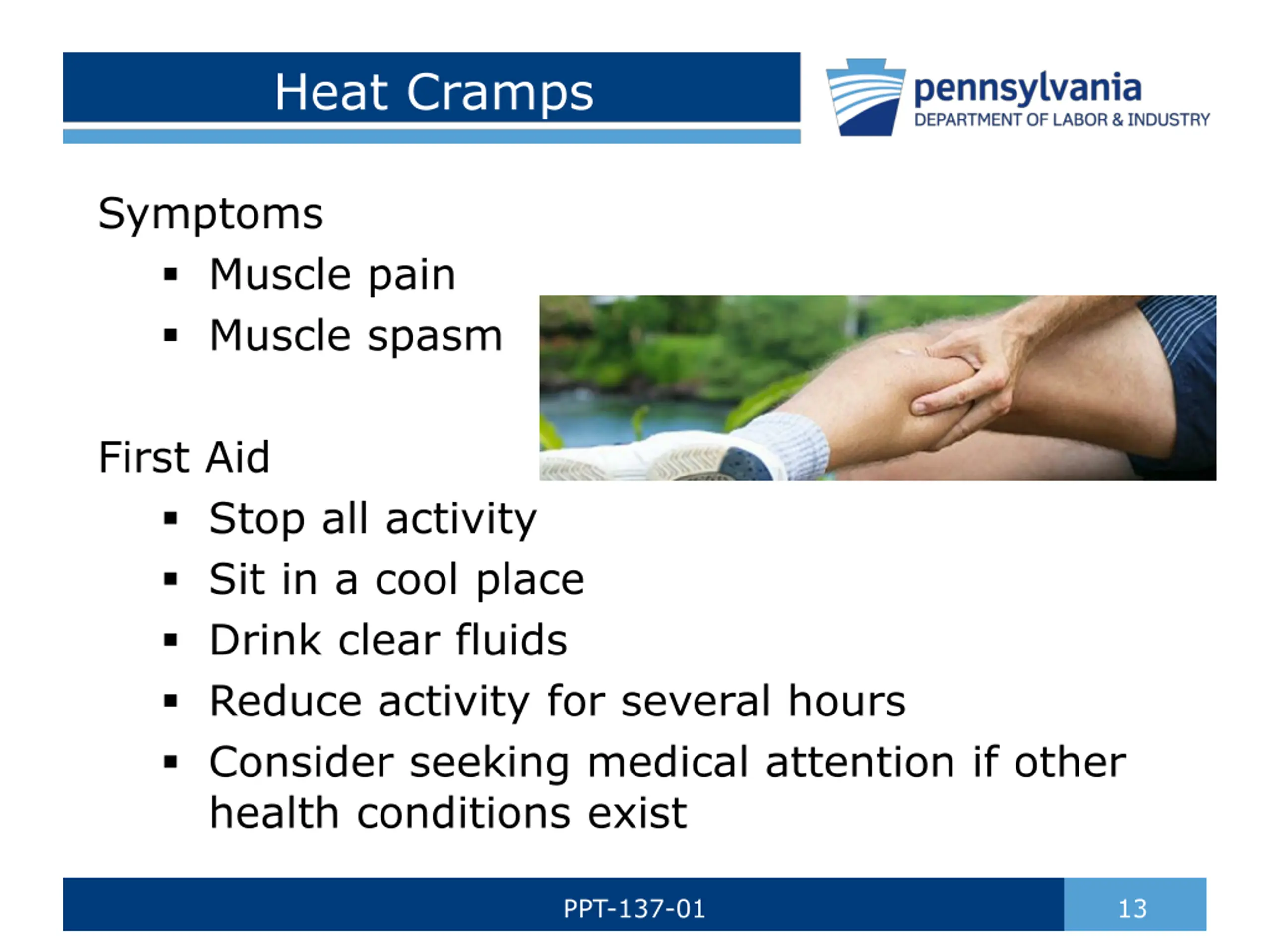 Heat Cramps

pennsylvania
DEPARTMENT OF LABOR & INDUSTRY

Symptoms
▪ Muscle pain
▪ Muscle spasm

First Aid
▪ Stop all activity
▪ Sit in a cool place
▪ Drink clear fluids
▪ Reduce activity for several hours
▪ Consider seeking medical attention if other health conditions exist

PPT-137-01

13